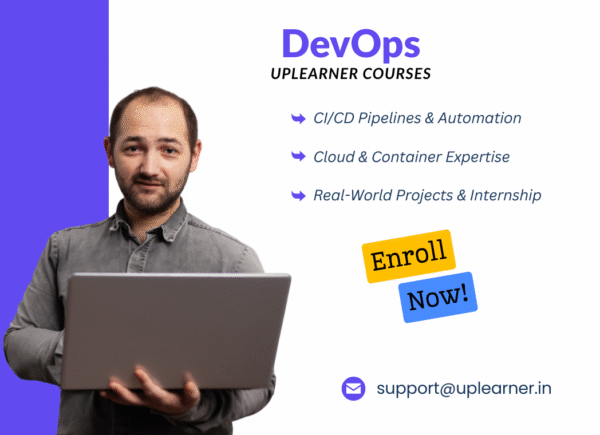 DevOps
UPLEARNER COURSES

CI/CD Pipelines & Automation

Cloud & Container Expertise

Real-World Projects & Internship

Enroll

Now!

support@uplearner.in